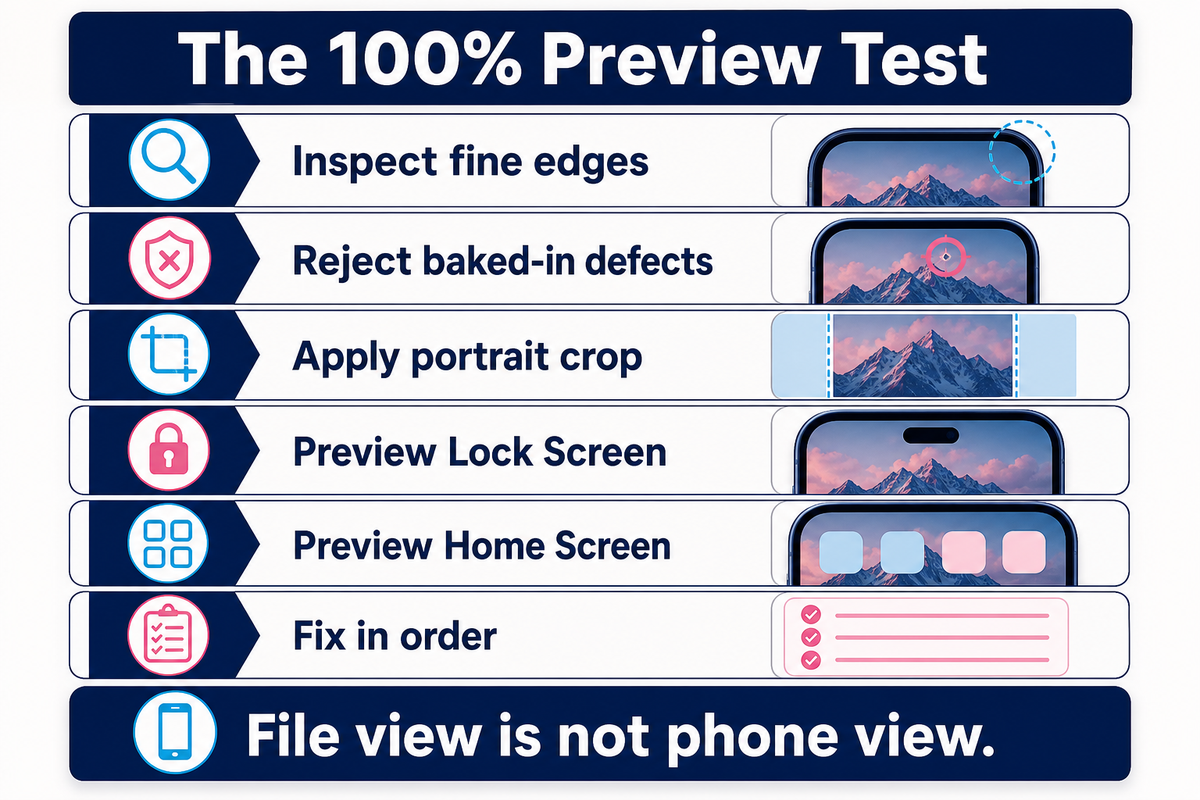 The 100% Preview Test

Inspect fine edges

Reject baked-in defects

Apply portrait crop

Preview Lock Screen

Preview Home Screen

Fix in order

File view is not phone view.